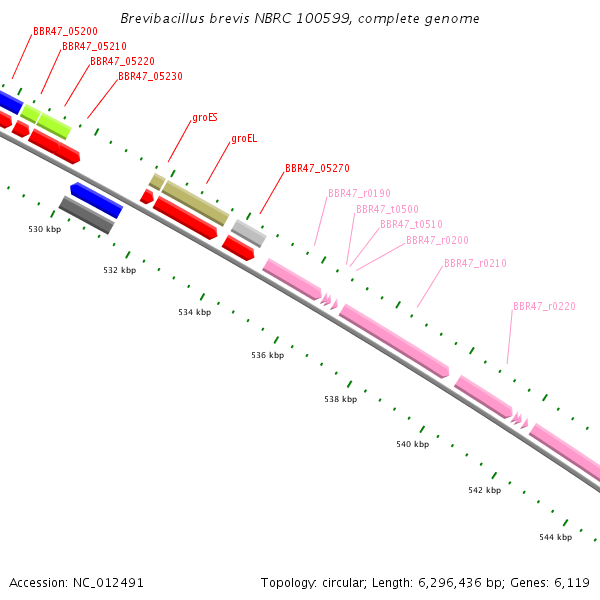 Brevibacillus brevis NBRC 100599, complete genome

BBR47_05200
BBR47_05210
BBR47_05220
BBR47_05230
groES
groEL
BBR47_05270
BBR47_r0190
BBR47_t0500
BBR47_t0510
BBR47_r0200
BBR47_r0210
BBR47_r0220

530 kbp
532 kbp
534 kbp
536 kbp
538 kbp
540 kbp
542 kbp
544 kbp

Accession: NC_012491

Topology: circular; Length: 6,296,436 bp; Genes: 6,119